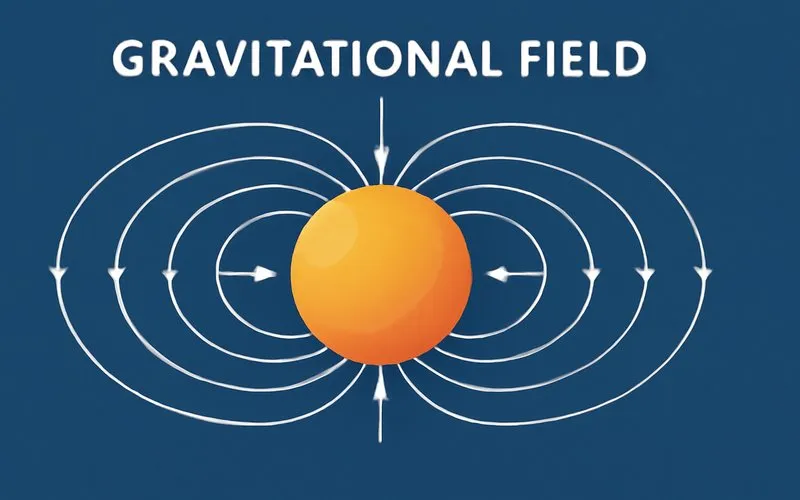 GRAVITATIONAL FIELD